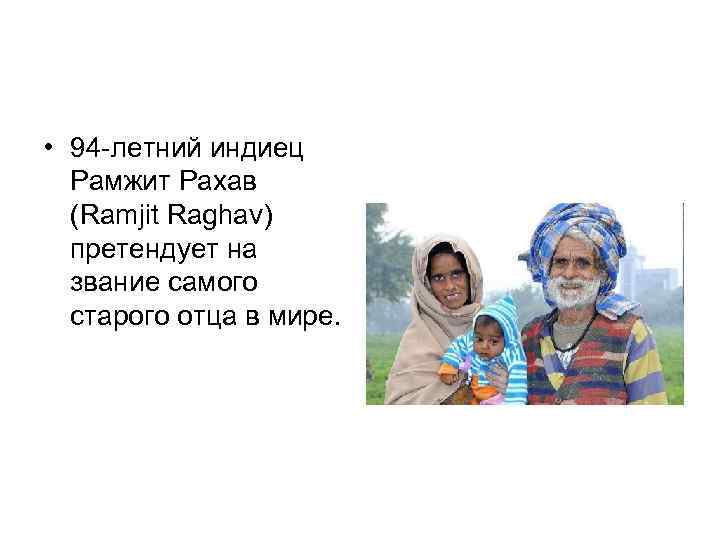 • 94-летний индиец Рамжит Рахав (Ramjit Raghav) претендует на звание самого старого отца в мире.